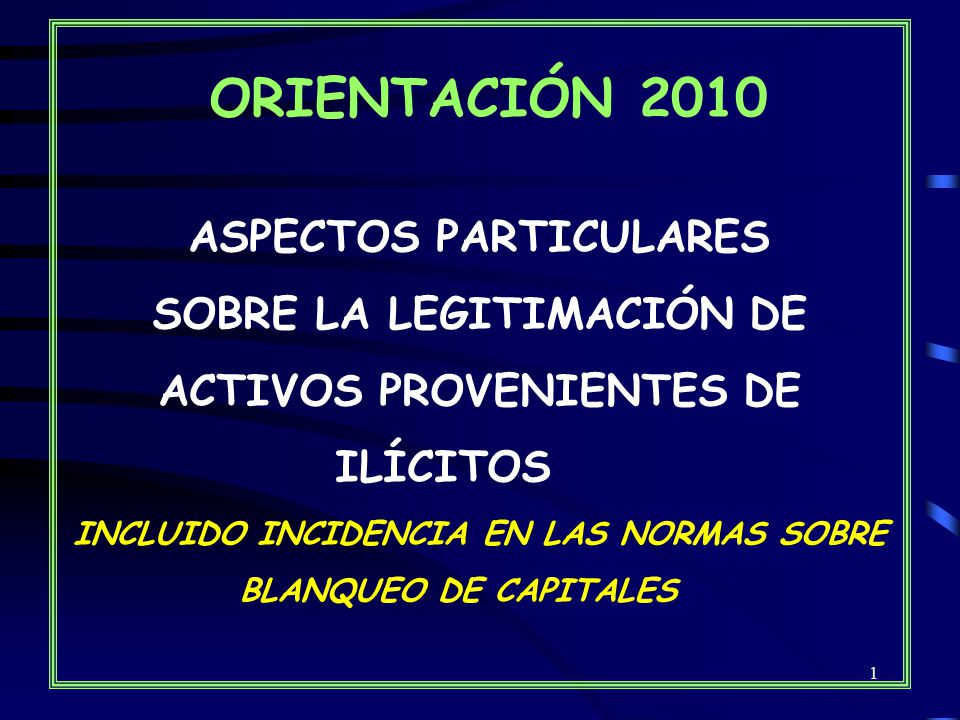 ORIENTACIÓN 2010

ASPECTOS PARTICULARES SOBRE LA LEGITIMACIÓN DE ACTIVOS PROVENIENTES DE ILÍCITOS

INCLUIDO INCIDENCIA EN LAS NORMAS SOBRE BLANQUEO DE CAPITALES

1